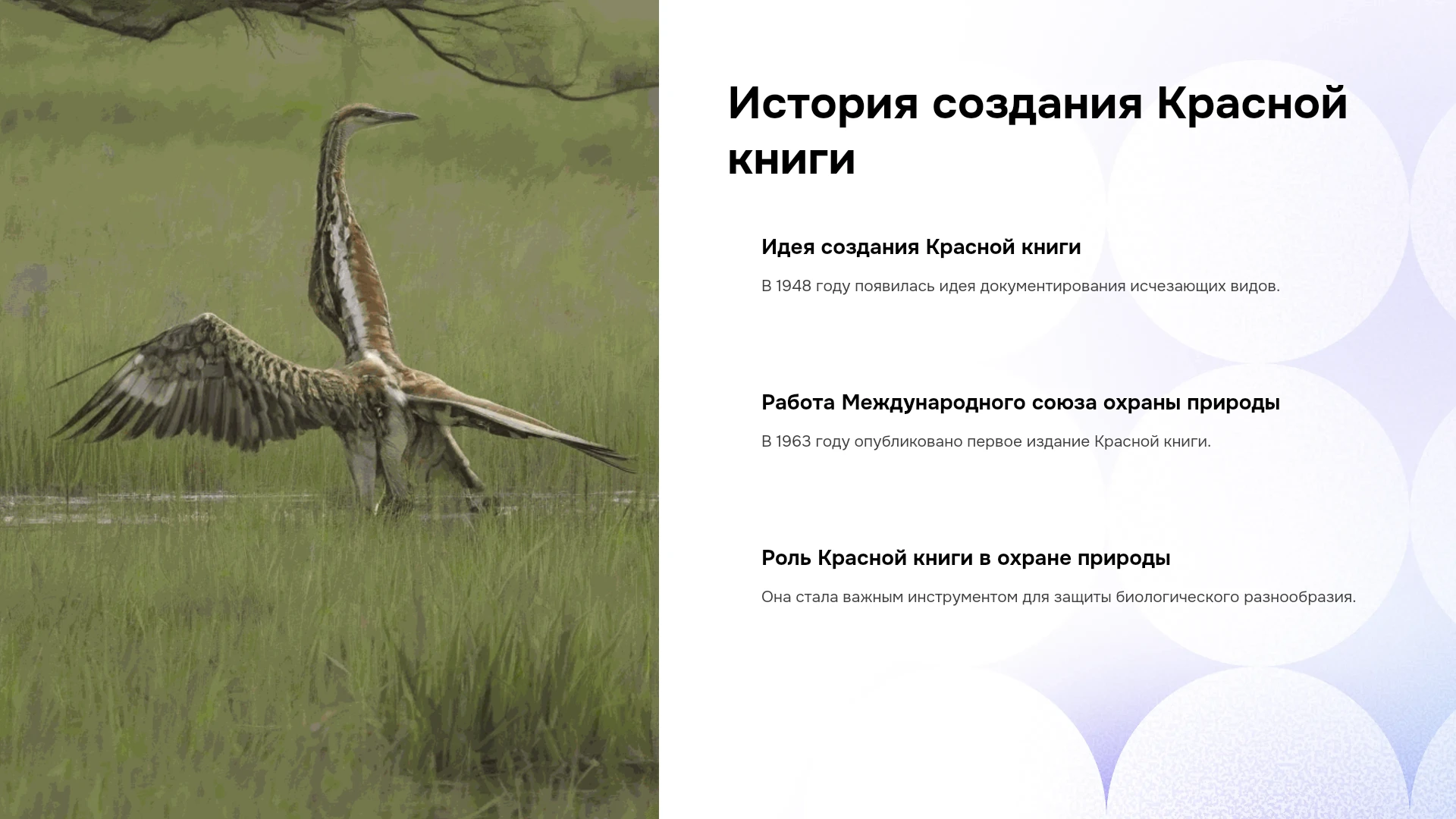 История создания Красной книги

Идея создания Красной книги

В 1948 году появилась идея документирования исчезающих видов.

Работа Международного союза охраны природы

В 1963 году опубликовано первое издание Красной книги.

Роль Красной книги в охране природы

Она стала важным инструментом для защиты биологического разнообразия.